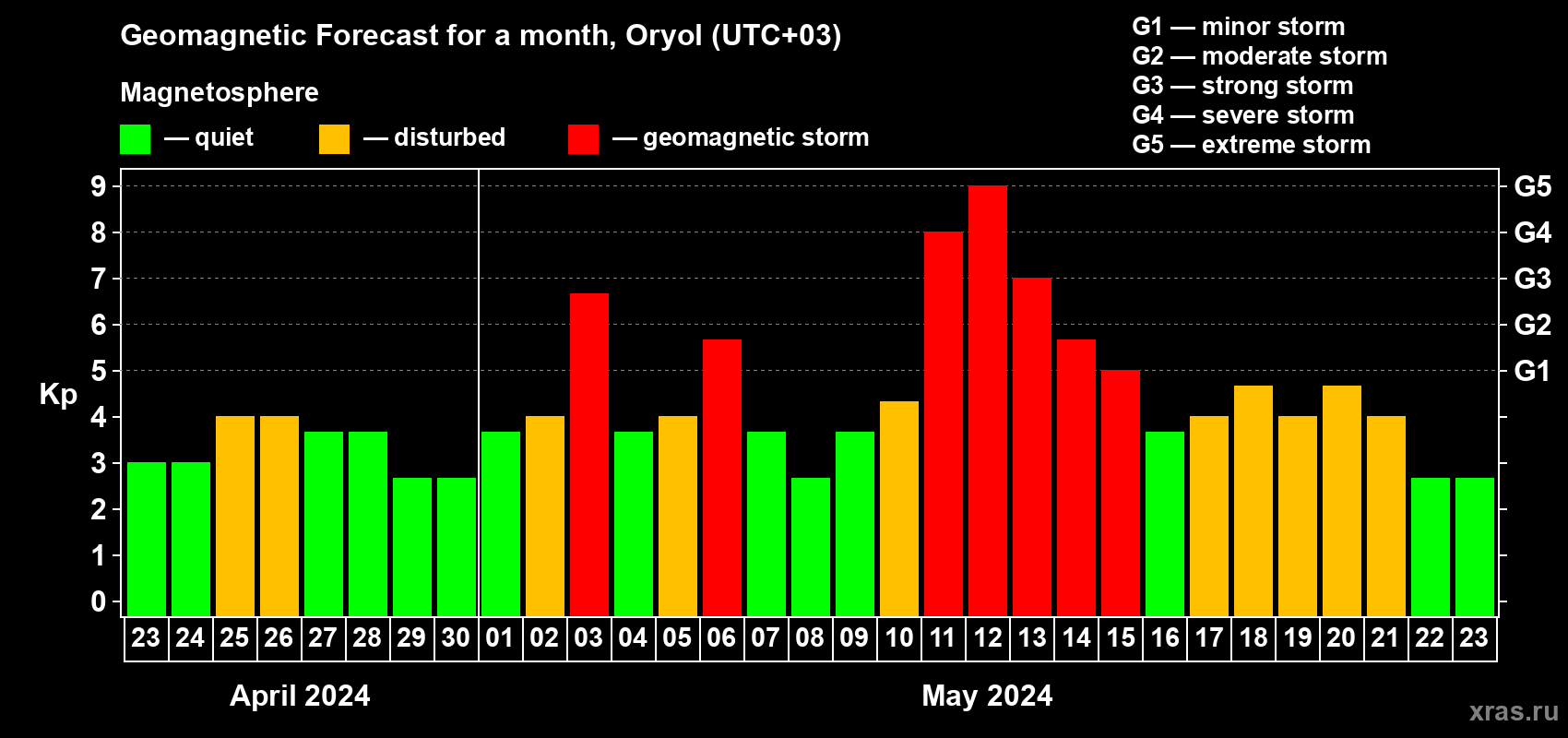 Geomagnetic Forecast for a month, Oryol (UTC+03)

Magnetosphere

— quiet — disturbed — geomagnetic storm

G1 — minor storm
G2 — moderate storm
G3 — strong storm
G4 — severe storm
G5 — extreme storm

Kp

9 8 7 6 5 4 3 2 1 0

G5 G4 G3 G2 G1

23 24 25 26 27 28 29 30 01 02 03 04 05 06 07 08 09 10 11 12 13 14 15 16 17 18 19 20 21 22 23

April 2024

May 2024

xras.ru